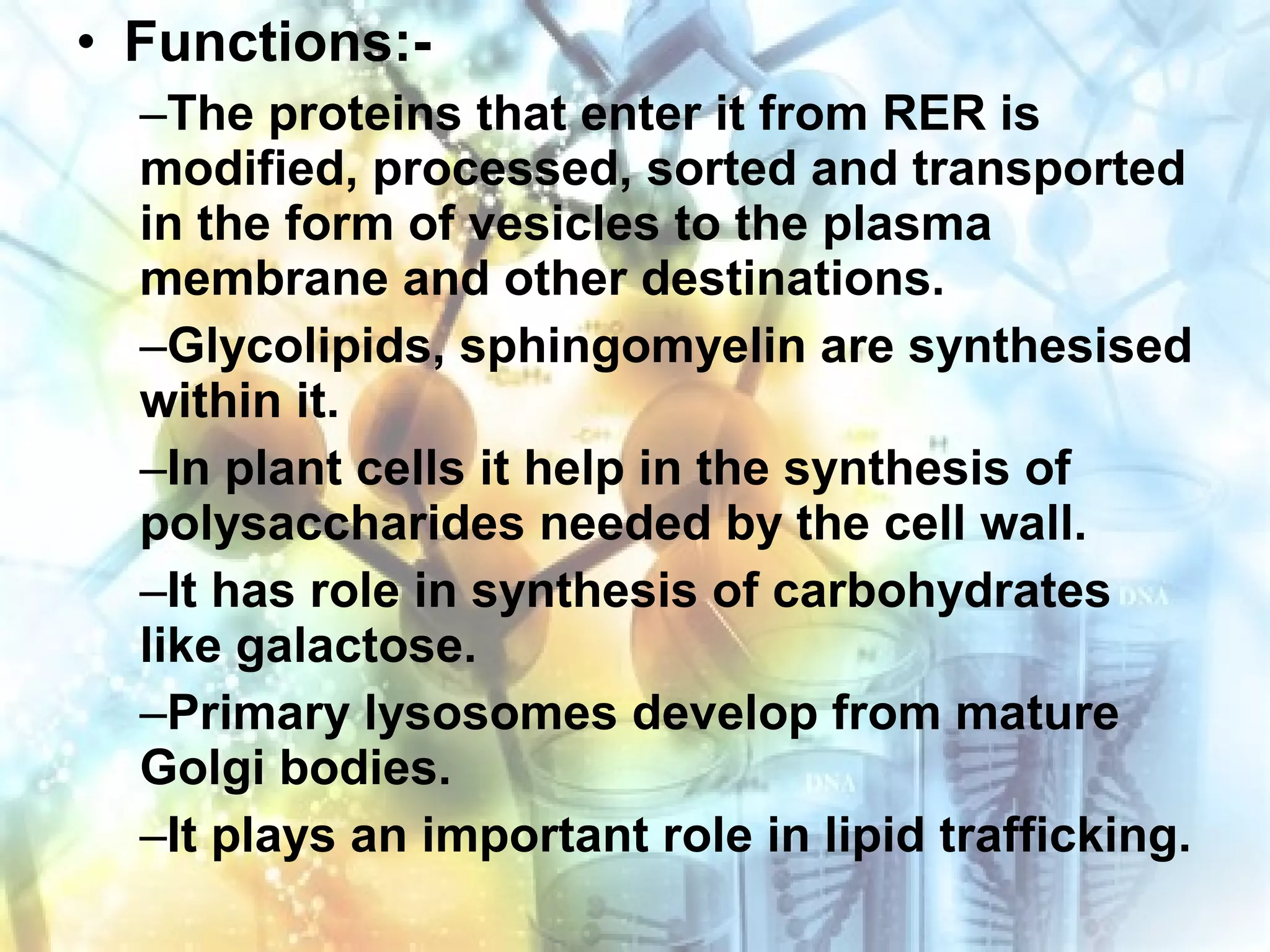 • Functions:-

–The proteins that enter it from RER is modified, processed, sorted and transported in the form of vesicles to the plasma membrane and other destinations.

–Glycolipids, sphingomyelin are synthesised within it.

–In plant cells it help in the synthesis of polysaccharides needed by the cell wall.

–It has role in synthesis of carbohydrates like galactose.

–Primary lysosomes develop from mature Golgi bodies.

–It plays an important role in lipid trafficking.

DNA

DNA